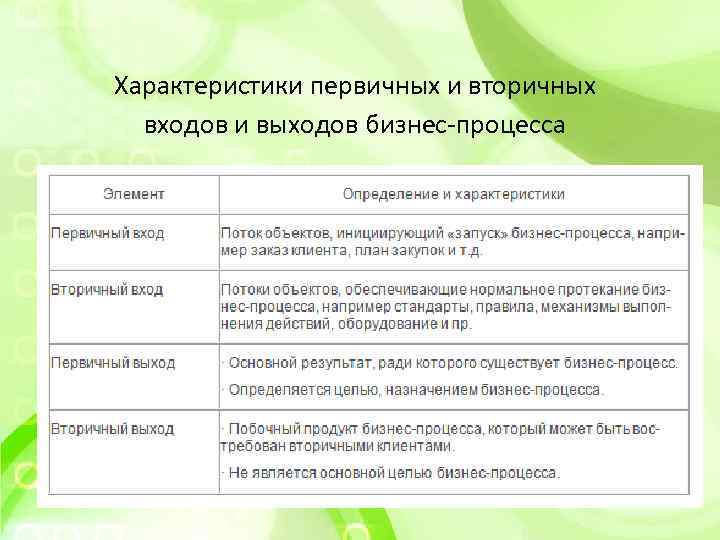 Характеристики первичных и вторичных входов и выходов бизнес-процесса

| Элемент | Определение и характеристики |
|---|---|
| Первичный вход | Поток объектов, инициирующий «запуск» бизнес-процесса, например заказ клиента, план закупок и т.д. |
| Вторичный вход | Потоки объектов, обеспечивающие нормальное протекание бизнес-процесса, например стандарты, правила, механизмы выполнения действий, оборудование и пр. |
| Первичный выход | · Основной результат, ради которого существует бизнес-процесс. · Определяется целью, назначением бизнес-процесса. |
| Вторичный выход | · Побочный продукт бизнес-процесса, который может быть востребован вторичными клиентами. · Не является основной целью бизнес-процесса. |